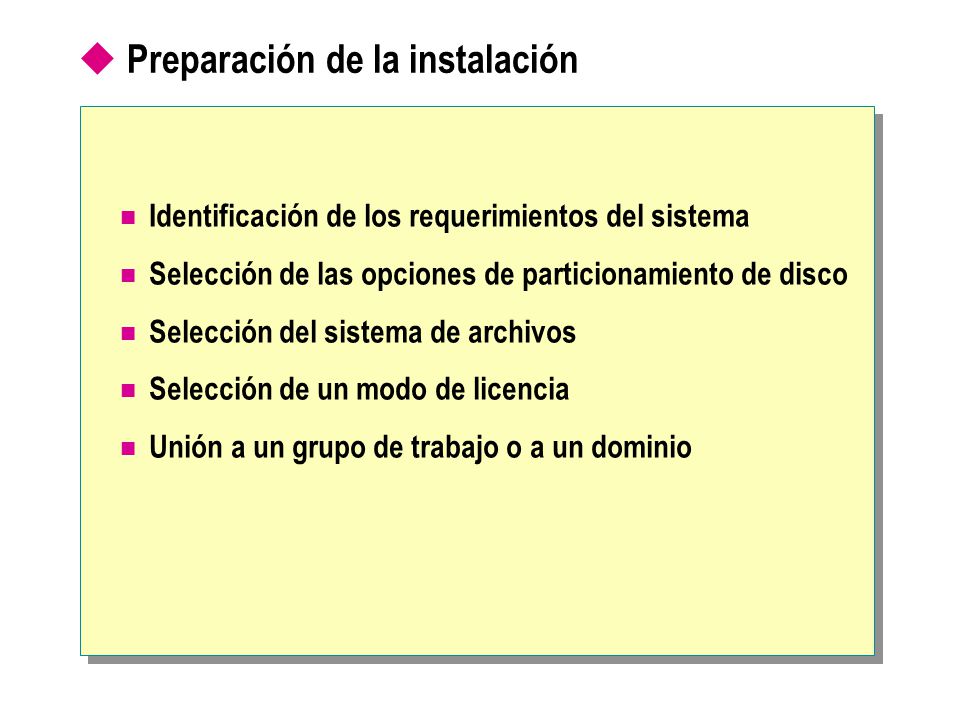 Preparación de la instalación

Identificación de los requerimientos del sistema

Selección de las opciones de particionamiento de disco

Selección del sistema de archivos

Selección de un modo de licencia

Unión a un grupo de trabajo o a un dominio